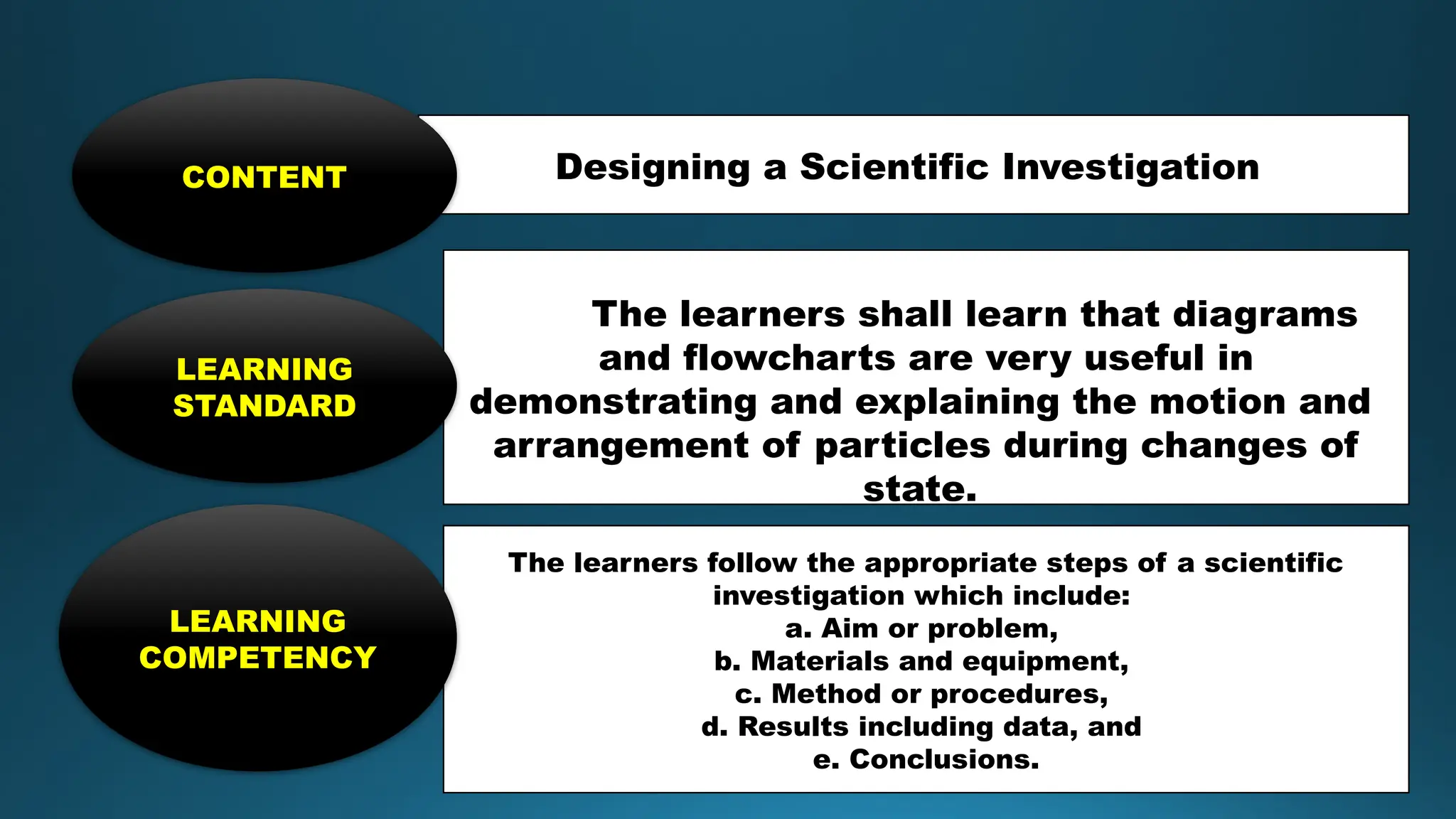 CONTENT

Designing a Scientific Investigation

LEARNING STANDARD

The learners shall learn that diagrams and flowcharts are very useful in demonstrating and explaining the motion and arrangement of particles during changes of state.

LEARNING COMPETENCY

The learners follow the appropriate steps of a scientific investigation which include:
a. Aim or problem,
b. Materials and equipment,
c. Method or procedures,
d. Results including data, and
e. Conclusions.